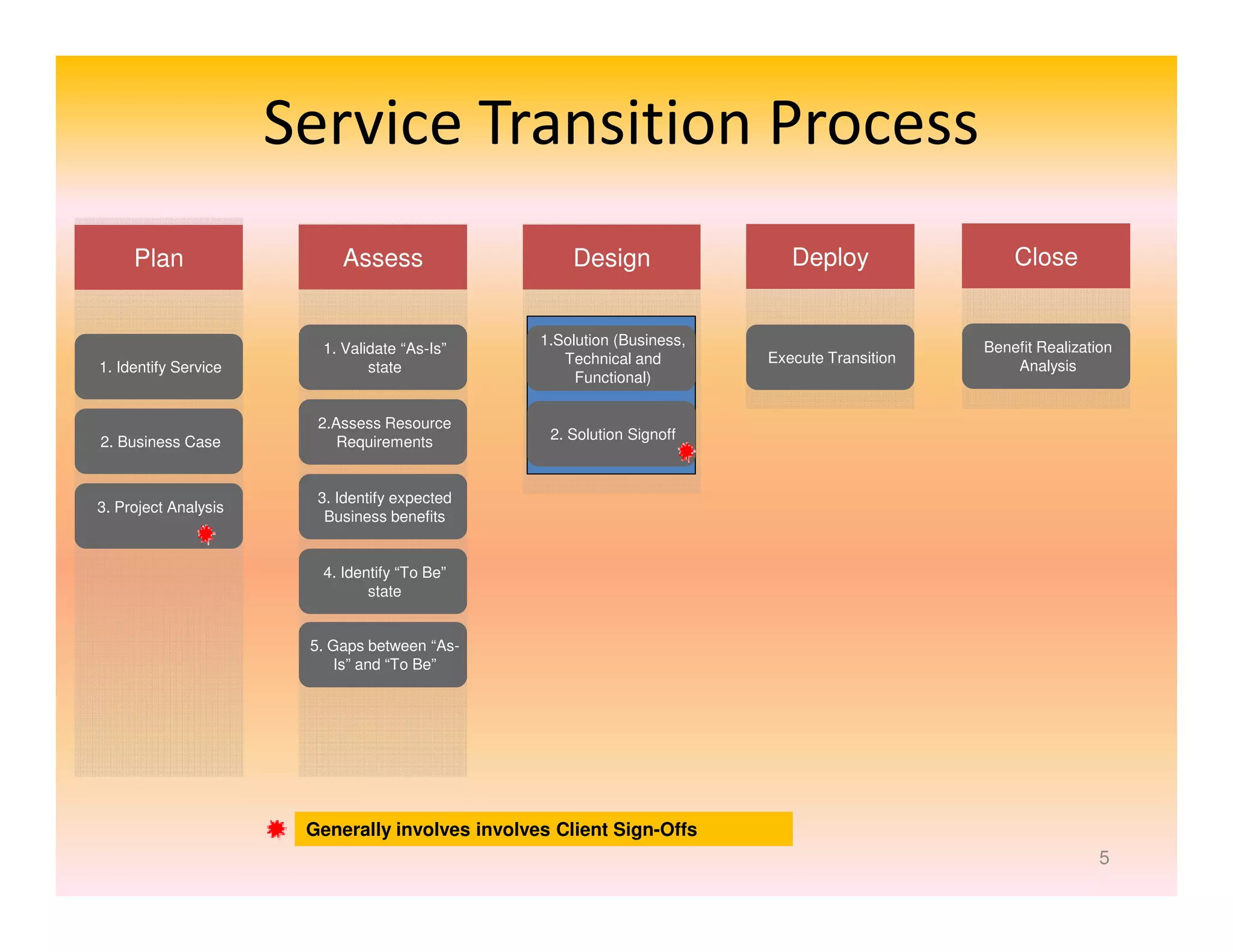 Service Transition Process

Plan

1. Identify Service

2. Business Case

3. Project Analysis

Assess

1. Validate “As-Is” state

2.Assess Resource Requirements

3. Identify expected Business benefits

4. Identify “To Be” state

5. Gaps between “As-Is” and “To Be”

Design

1.Solution (Business, Technical and Functional)

2. Solution Signoff

Deploy

Execute Transition

Close

Benefit Realization Analysis

Generally involves involves Client Sign-Offs

5